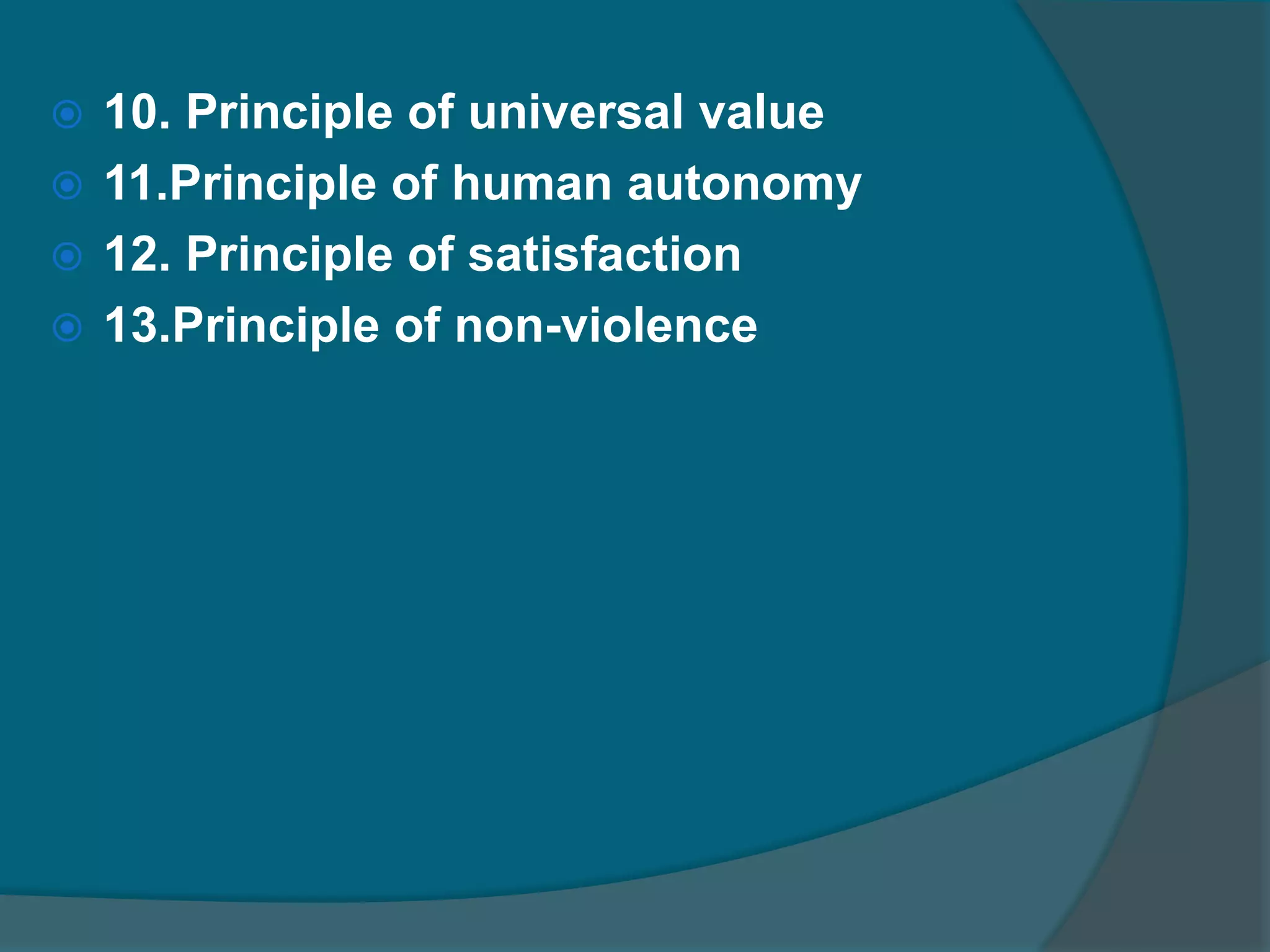 10. Principle of universal value
11.Principle of human autonomy
12. Principle of satisfaction
13.Principle of non-violence